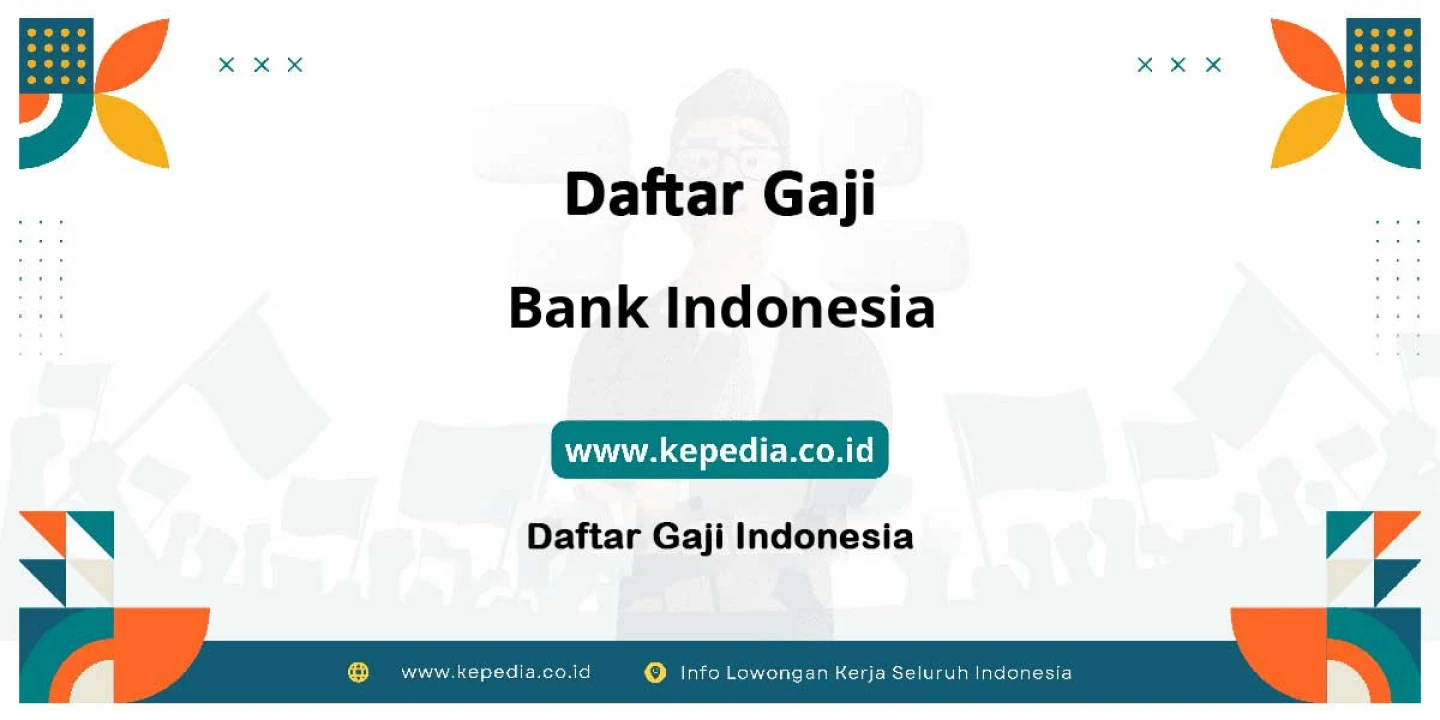 Daftar Gaji

Bank Indonesia

www.kepedia.co.id

Daftar Gaji Indonesia

www.kepedia.co.id Info Lowongan Kerja Seluruh Indonesia